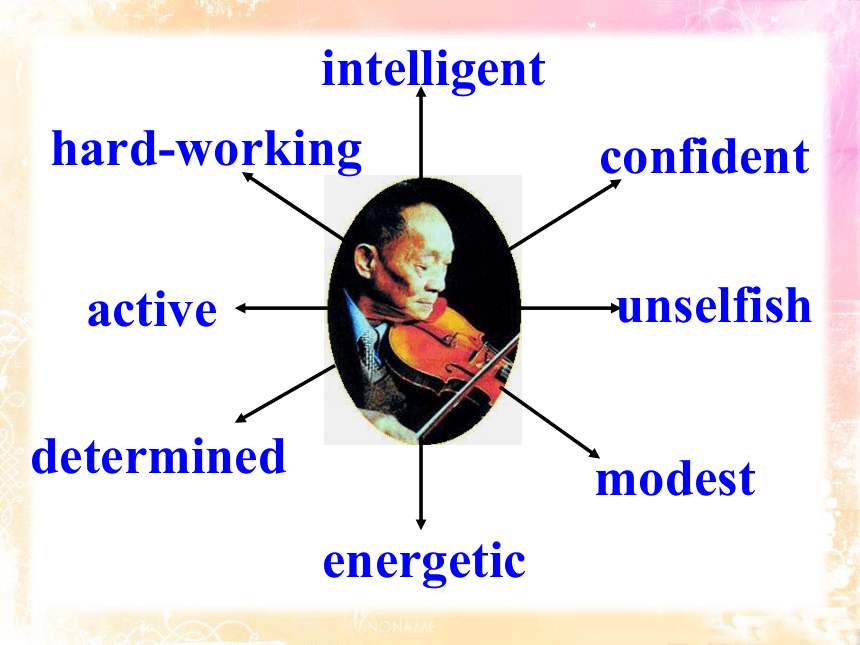 intelligent
hard-working
confident
active
unselfish
determined
modest
energetic
NONAME